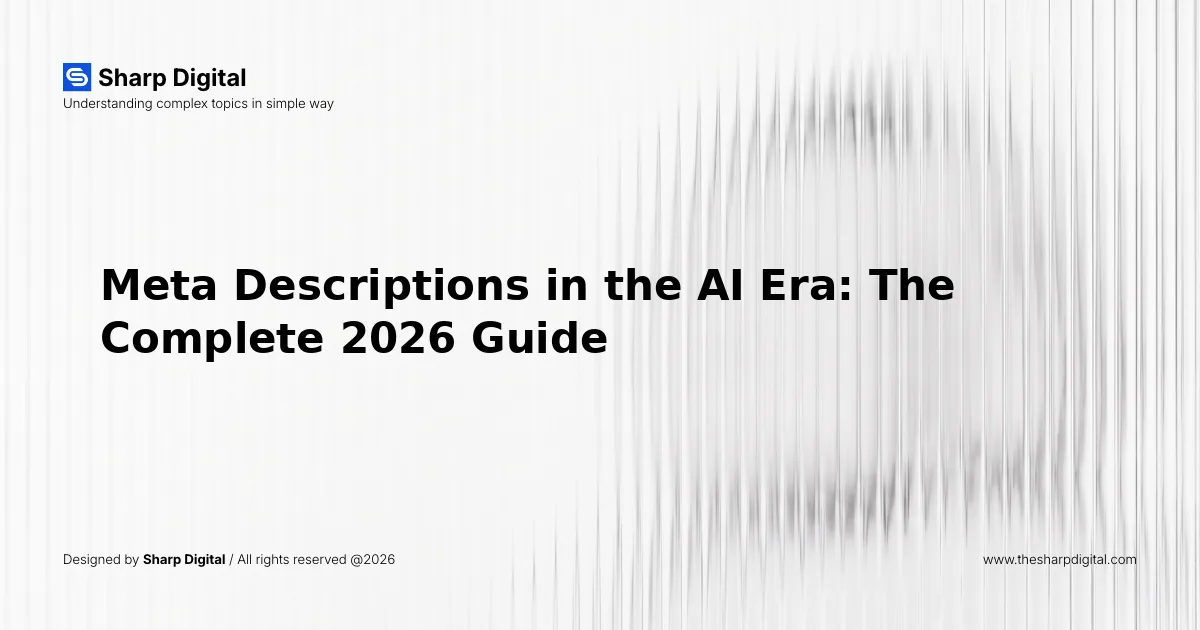 Sharp Digital
Understanding complex topics in simple way

Meta Descriptions in the AI Era: The Complete 2026 Guide

Designed by Sharp Digital / All rights reserved @2026

www.thesharpdigital.com